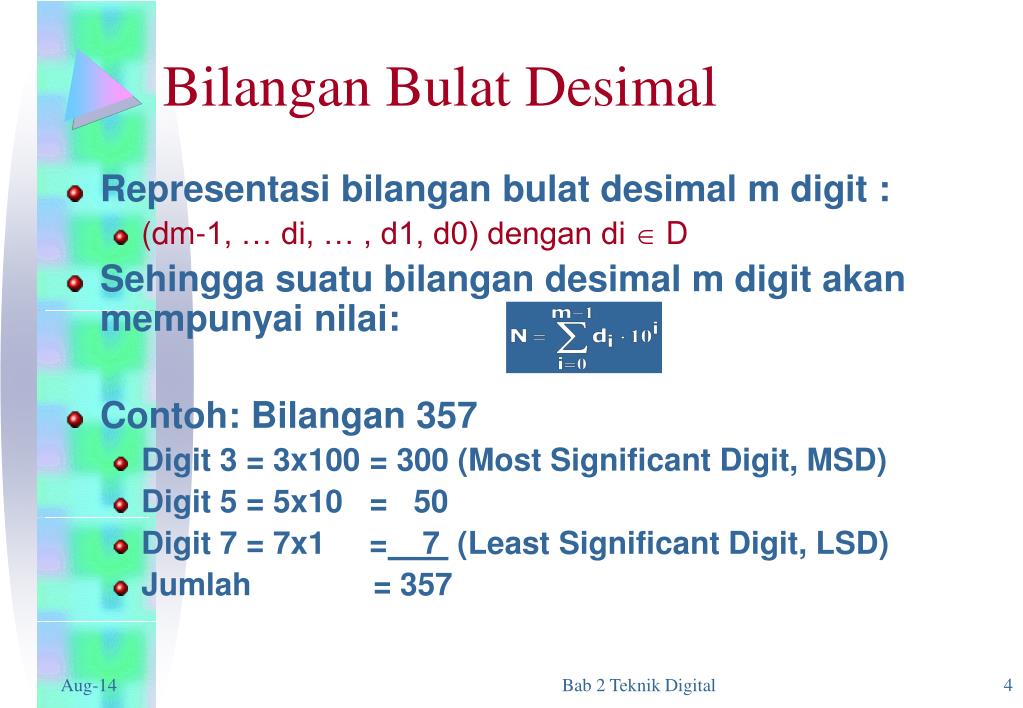 Bilangan Bulat Desimal

Representasi bilangan bulat desimal m digit :

(dm-1, … di, … , d1, d0) dengan di $\in$ D

Sehingga suatu bilangan desimal m digit akan mempunyai nilai: $N = \sum_{i=0}^{m-1} d_i \cdot 10^i$

Contoh: Bilangan 357

Digit 3 = 3x100 = 300 (Most Significant Digit, MSD)

Digit 5 = 5x10 = 50

Digit 7 = 7x1 = 7 (Least Significant Digit, LSD)

Jumlah = 357

Aug-14 Bab 2 Teknik Digital 4